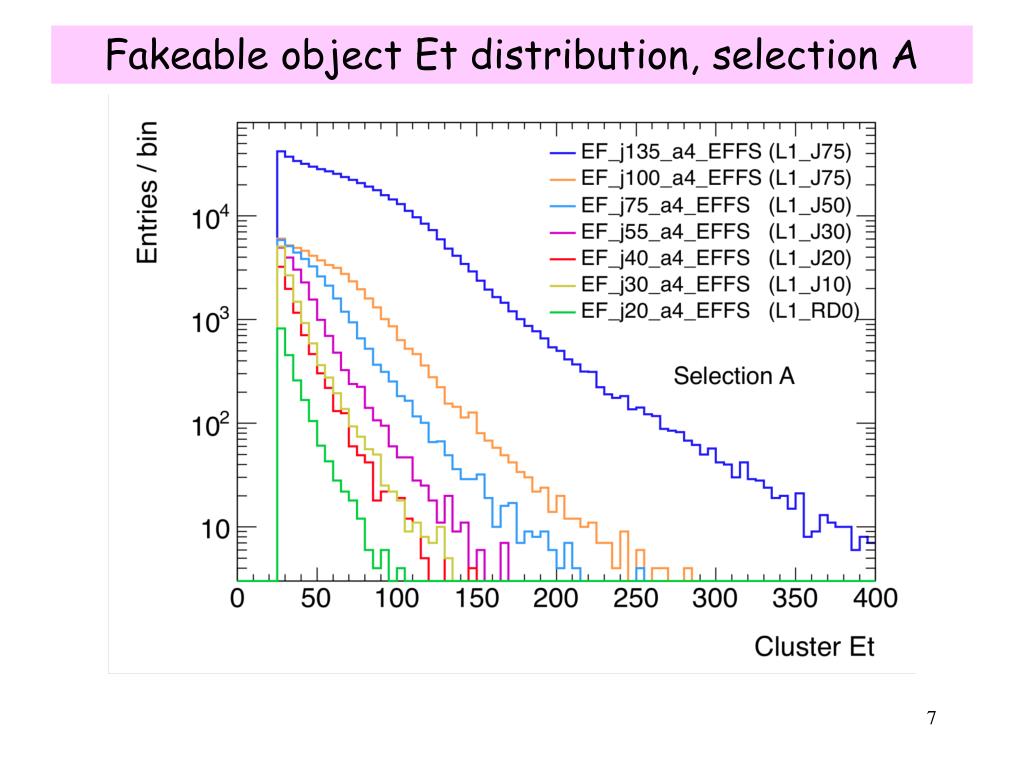 Fakeable object Et distribution, selection A

Entries / bin

$10^4$

$10^3$

$10^2$

10

EF_j135_a4_EFFS (L1_J75)
EF_j100_a4_EFFS (L1_J75)
EF_j75_a4_EFFS (L1_J50)
EF_j55_a4_EFFS (L1_J30)
EF_j40_a4_EFFS (L1_J20)
EF_j30_a4_EFFS (L1_J10)
EF_j20_a4_EFFS (L1_RD0)

Selection A

0 50 100 150 200 250 300 350 400

Cluster Et

7